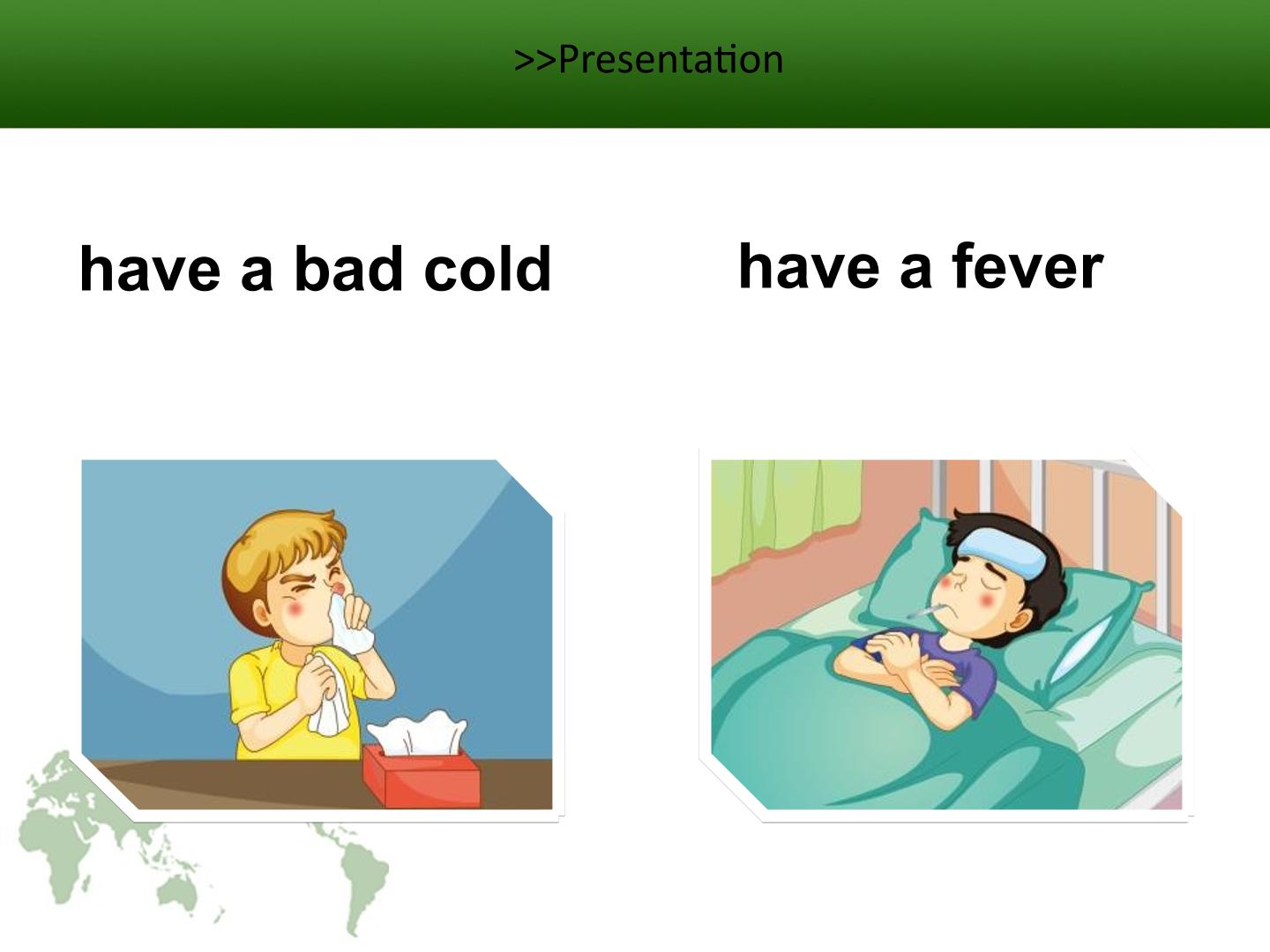 >>Presentation

have a bad cold

have a fever